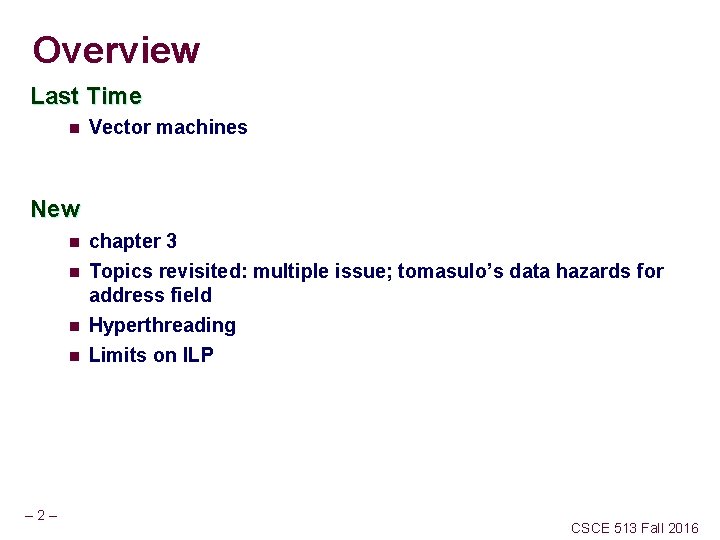 Overview

Last Time

Vector machines

New

chapter 3

Topics revisited: multiple issue; tomasulo’s data hazards for address field

Hyperthreading

Limits on ILP

– 2 –

CSCE 513 Fall 2016